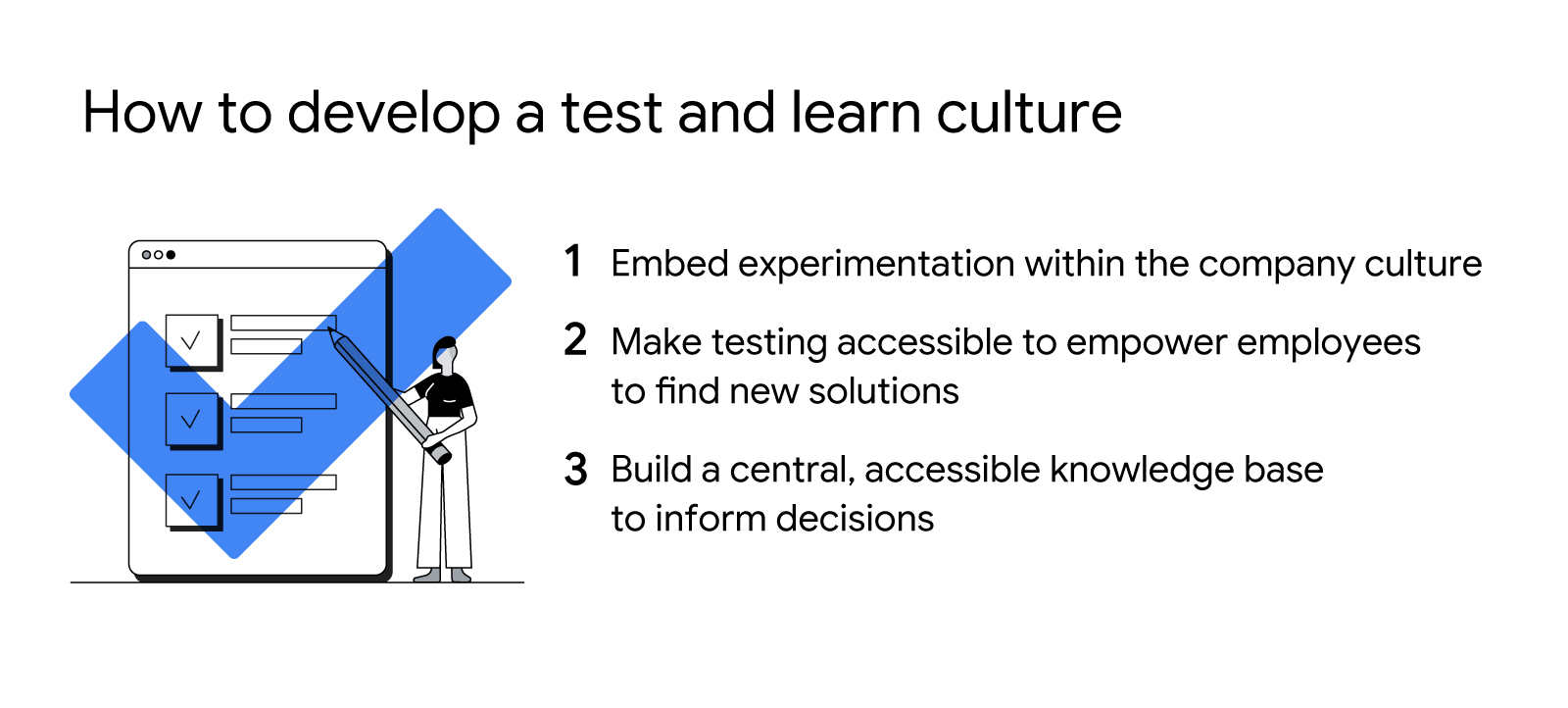 How to develop a test and learn culture

1 Embed experimentation within the company culture

2 Make testing accessible to empower employees to find new solutions

3 Build a central, accessible knowledge base to inform decisions